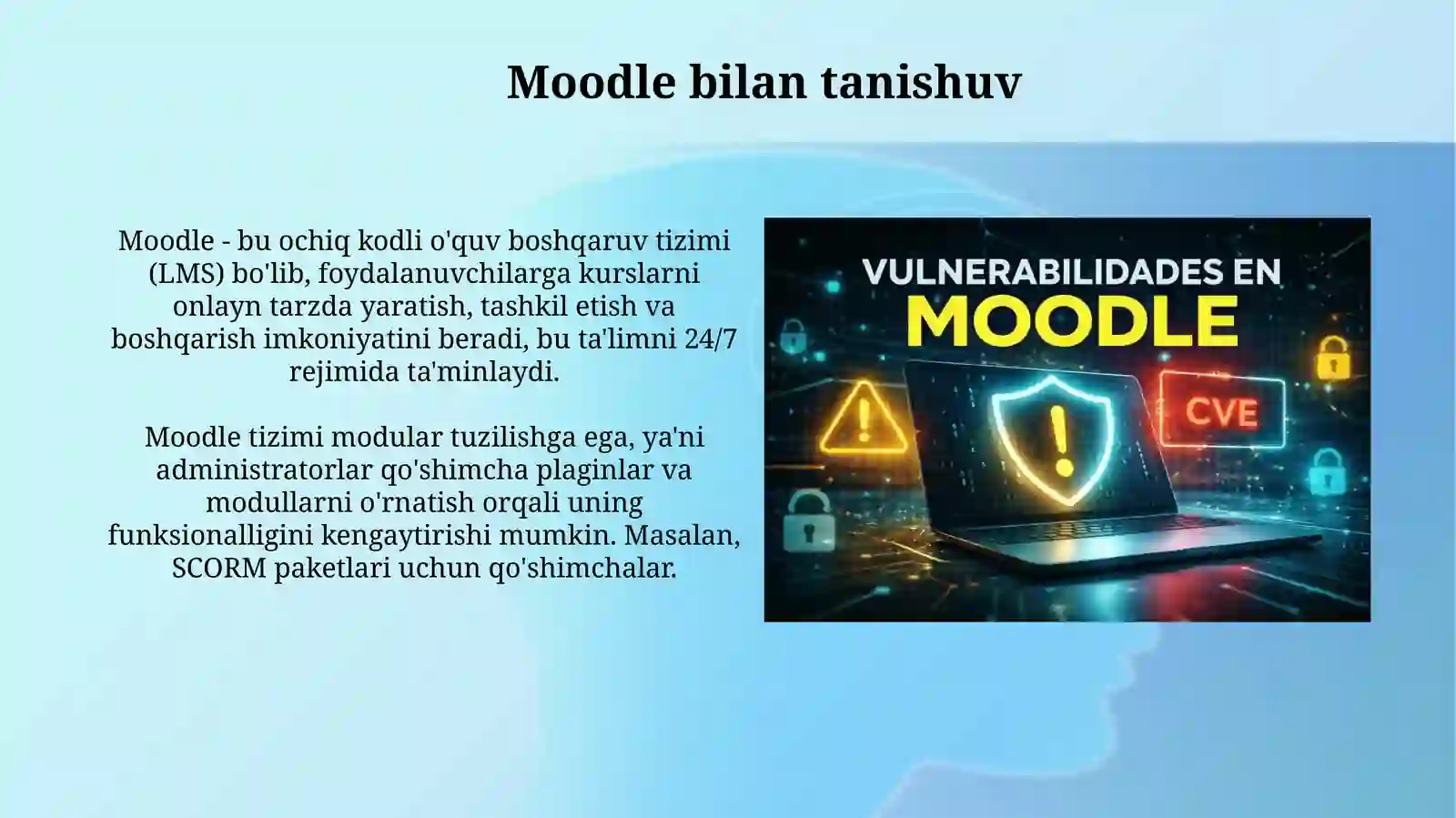 Moodle bilan tanishuv

Moodle - bu ochiq kodli o'quv boshqaruv tizimi (LMS) bo'lib, foydalanuvchilarga kurslarni onlayn tarzda yaratish, tashkil etish va boshqarish imkoniyatini beradi, bu ta'limni 24/7 rejimida ta'minlaydi.

Moodle tizimi modular tuzilishga ega, ya'ni administratorlar qo'shimcha plaginlar va modullarni o'rnatish orqali uning funksionalligini kengaytirishi mumkin. Masalan, SCORM paketlari uchun qo'shimchalar.

VULNERABILIDADES EN
MOODLE

CVE